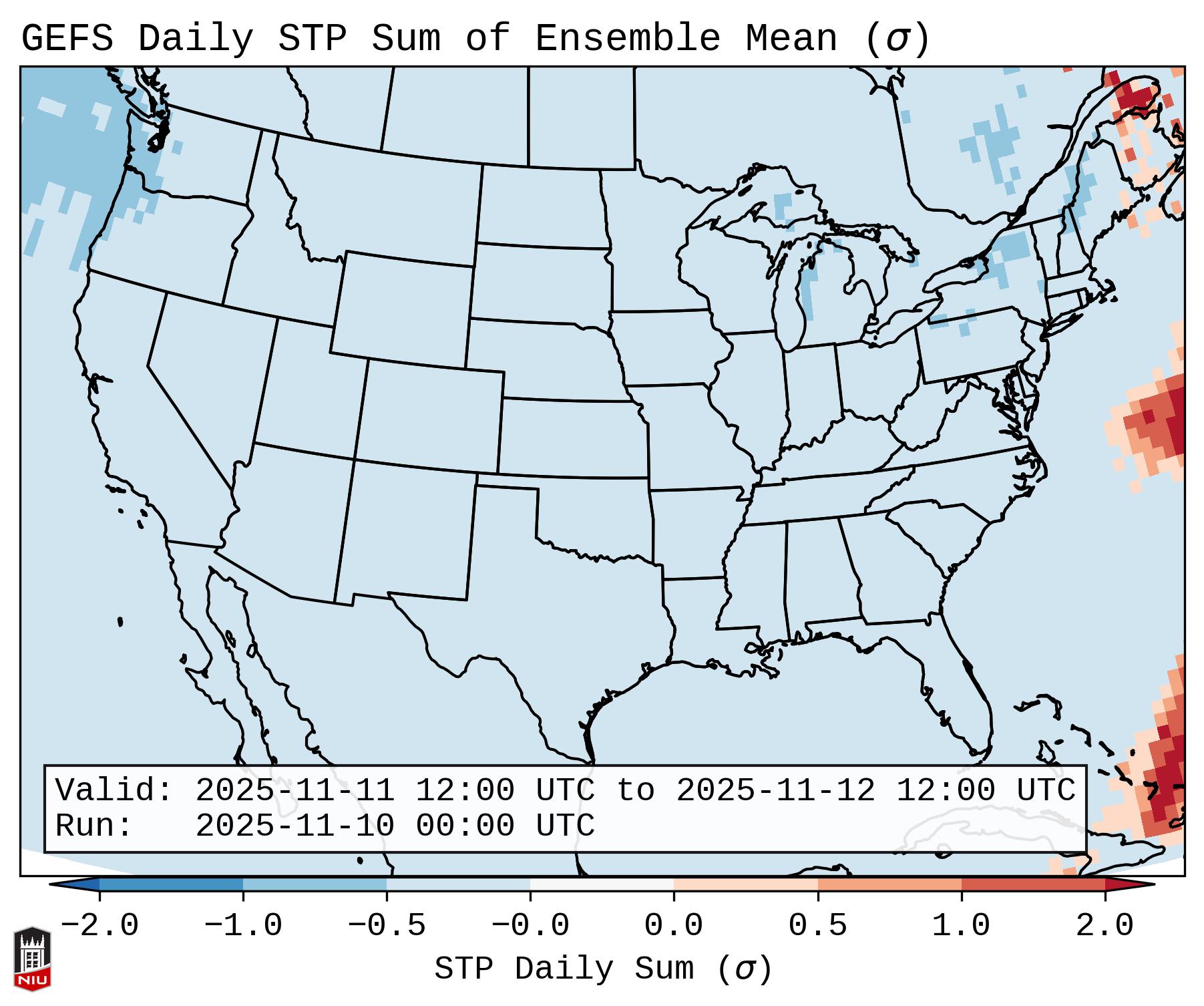 GEFS Daily STP Sum of Ensemble Mean ($\sigma$)

Valid: 2025-11-11 12:00 UTC to 2025-11-12 12:00 UTC
Run: 2025-11-10 00:00 UTC

−2.0 −1.0 −0.5 −0.0 0.0 0.5 1.0 2.0

STP Daily Sum ($\sigma$)

NIU